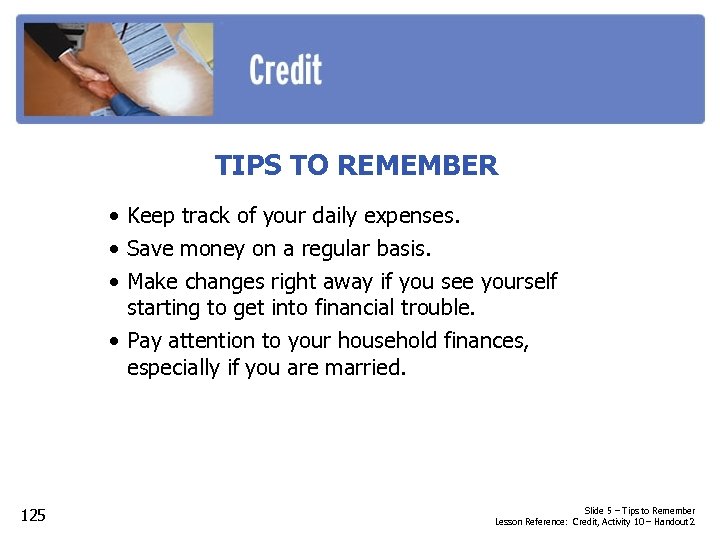 Credit

TIPS TO REMEMBER

• Keep track of your daily expenses.
• Save money on a regular basis.
• Make changes right away if you see yourself starting to get into financial trouble.
• Pay attention to your household finances, especially if you are married.

125

Slide 5 – Tips to Remember
Lesson Reference: Credit, Activity 10 – Handout 2